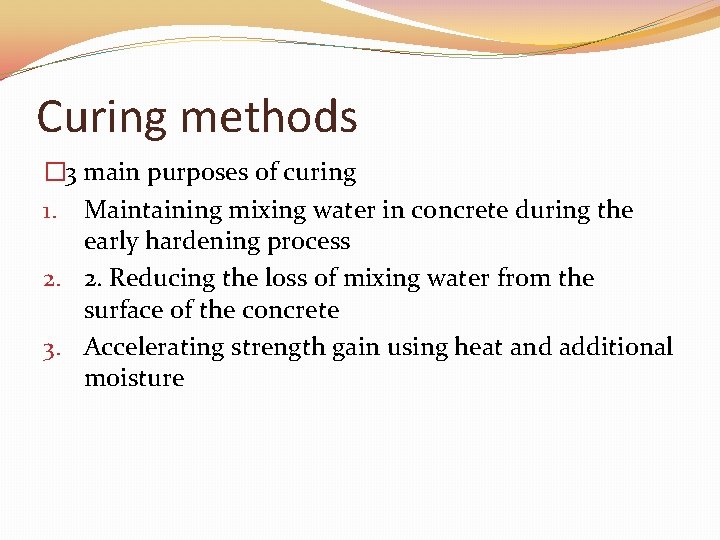 Curing methods

□3 main purposes of curing

1. Maintaining mixing water in concrete during the early hardening process
2. 2. Reducing the loss of mixing water from the surface of the concrete
3. Accelerating strength gain using heat and additional moisture